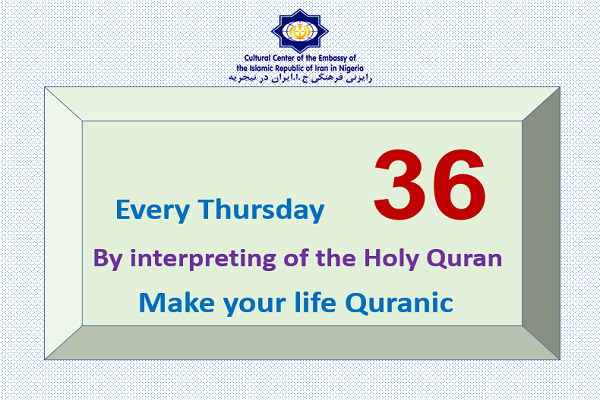 Cultural Center of the Embassy of the Islamic Republic of Iran in Nigeria
رایزنی فرهنگی ج.ا.ایران در نیجریه

Every Thursday 36

By interpreting of the Holy Quran

Make your life Quranic